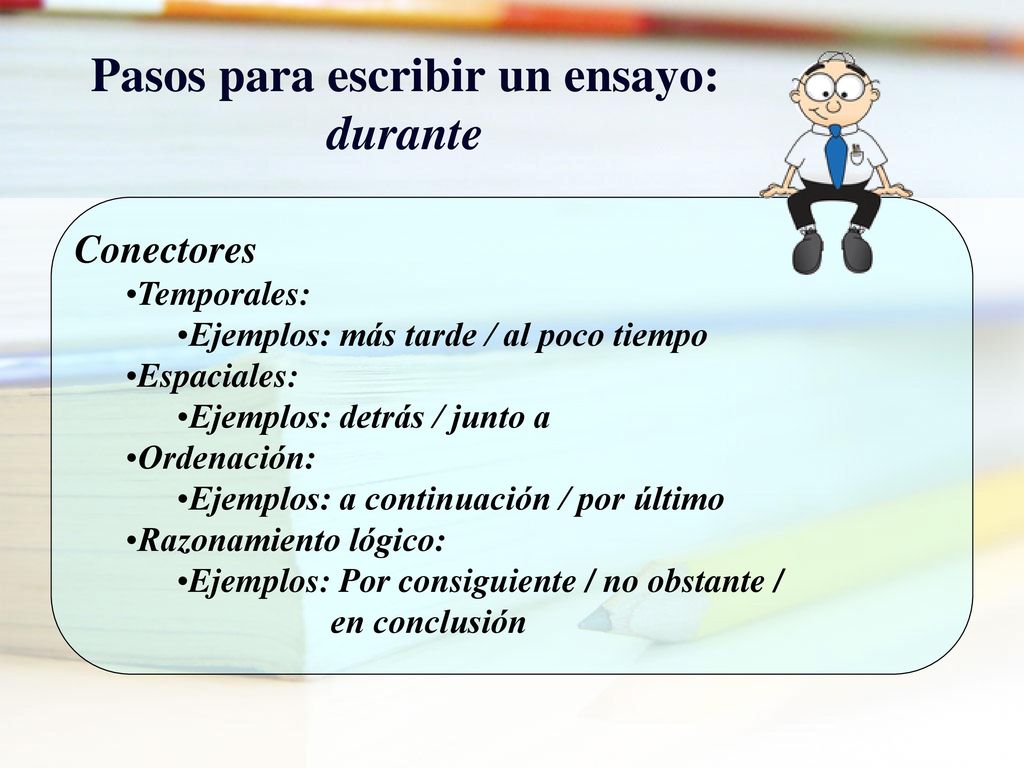 Pasos para escribir un ensayo: durante

Conectores
•Temporales:
•Ejemplos: más tarde / al poco tiempo
•Espaciales:
•Ejemplos: detrás / junto a
•Ordenación:
•Ejemplos: a continuación / por último
•Razonamiento lógico:
•Ejemplos: Por consiguiente / no obstante / en conclusión